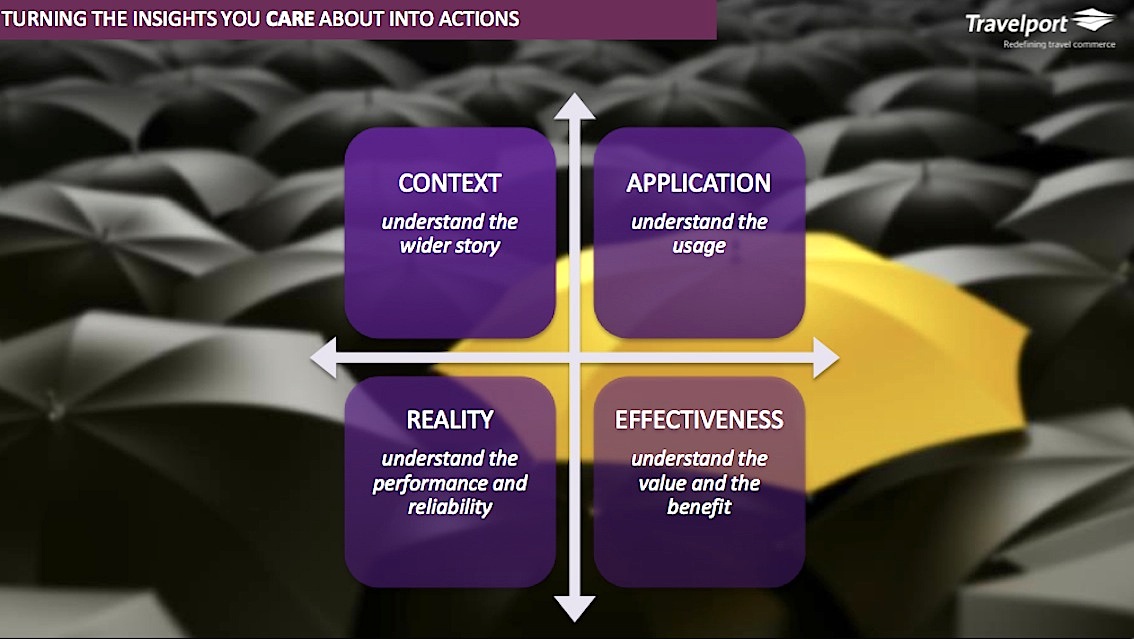 TURNING THE INSIGHTS YOU CARE ABOUT INTO ACTIONS

Travelport
Redefining travel commerce

CONTEXT
understand the wider story

APPLICATION
understand the usage

REALITY
understand the performance and reliability

EFFECTIVENESS
understand the value and the benefit